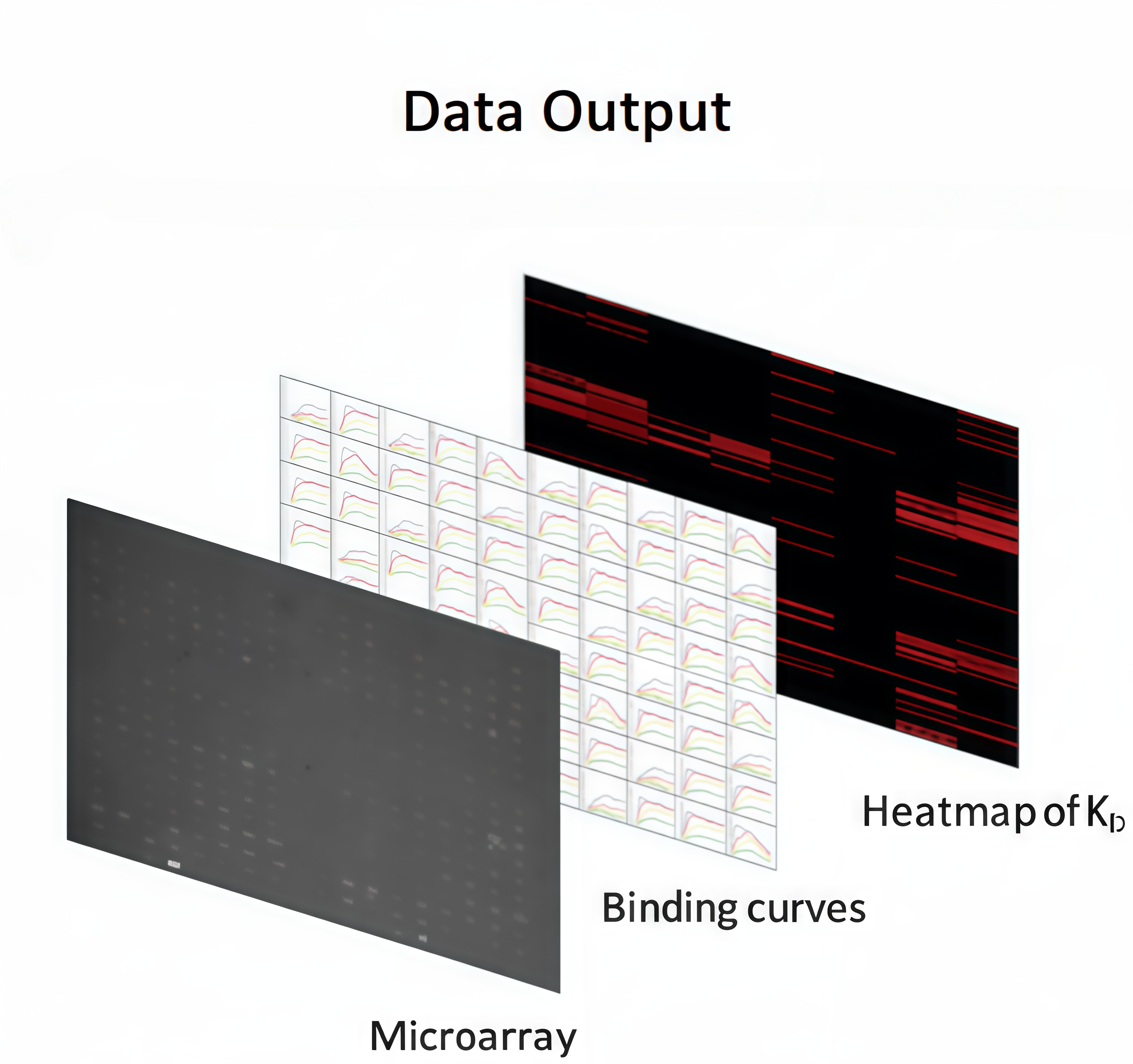 Data Output

Heatmap of $K_D$

Binding curves

Microarray